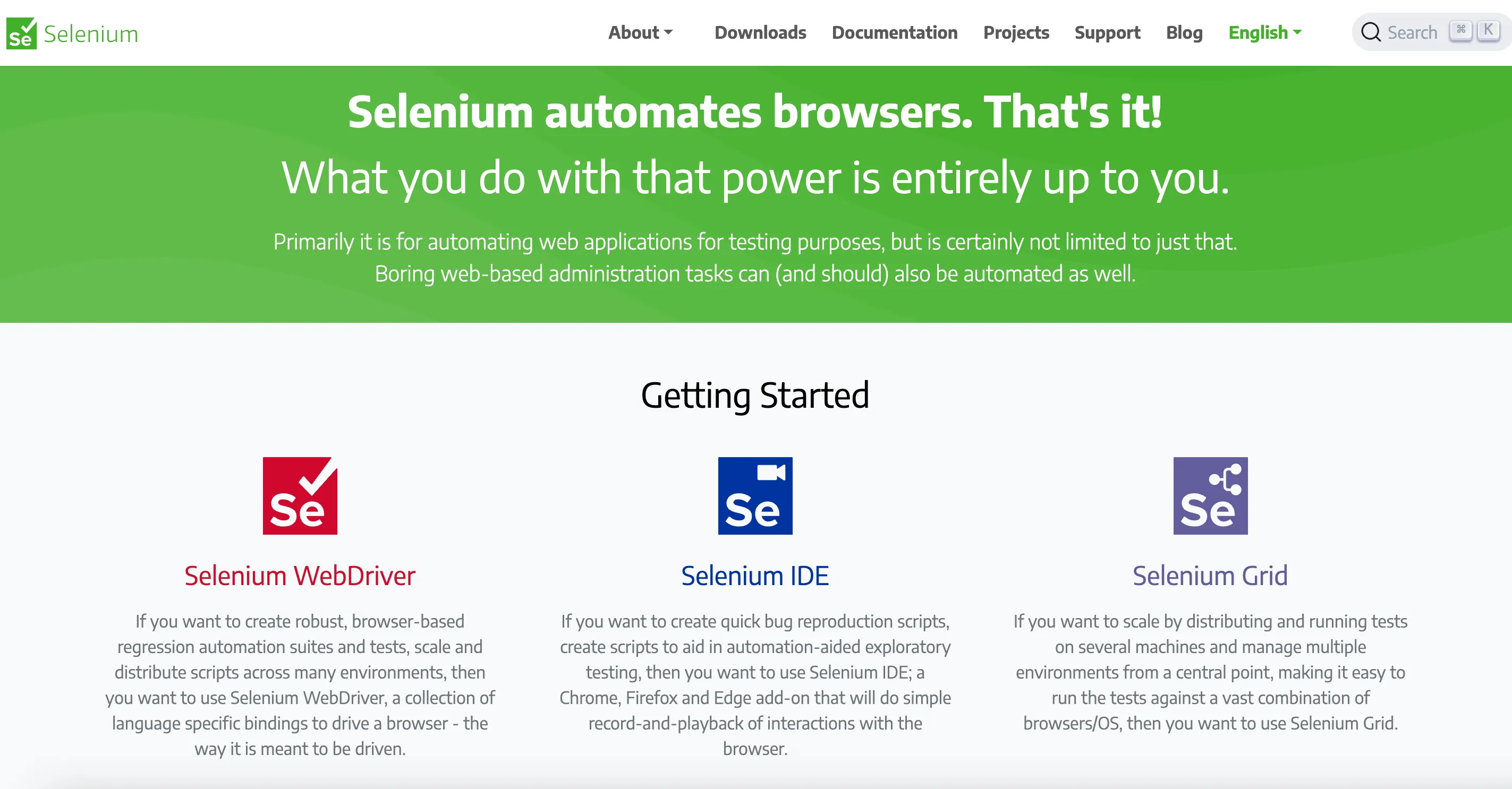 Se Selenium

About Downloads Documentation Projects Support Blog English

Search ⌘ K

Selenium automates browsers. That's it!

What you do with that power is entirely up to you.

Primarily it is for automating web applications for testing purposes, but is certainly not limited to just that. Boring web-based administration tasks can (and should) also be automated as well.

Getting Started

Se

Selenium WebDriver

If you want to create robust, browser-based regression automation suites and tests, scale and distribute scripts across many environments, then you want to use Selenium WebDriver, a collection of language specific bindings to drive a browser - the way it is meant to be driven.

Se

Selenium IDE

If you want to create quick bug reproduction scripts, create scripts to aid in automation-aided exploratory testing, then you want to use Selenium IDE; a Chrome, Firefox and Edge add-on that will do simple record-and-playback of interactions with the browser.

Se

Selenium Grid

If you want to scale by distributing and running tests on several machines and manage multiple environments from a central point, making it easy to run the tests against a vast combination of browsers/OS, then you want to use Selenium Grid.